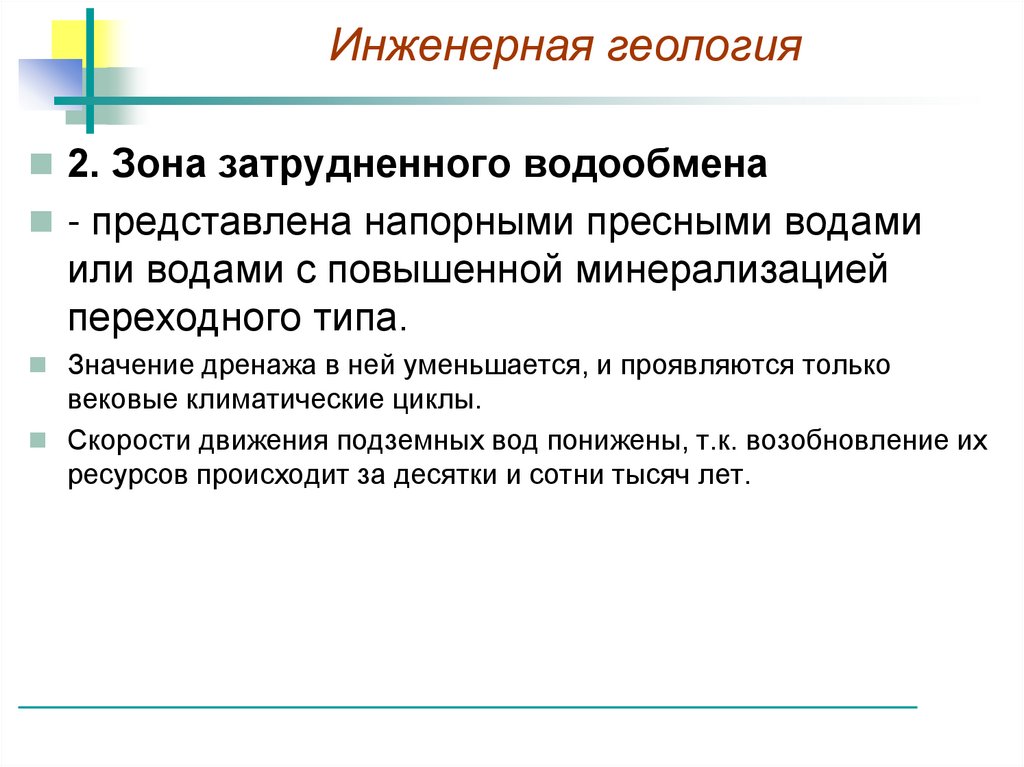 Инженерная геология

2. Зона затрудненного водообмена

- представлена напорными пресными водами или водами с повышенной минерализацией переходного типа.

Значение дренажа в ней уменьшается, и проявляются только вековые климатические циклы.

Скорости движения подземных вод понижены, т.к. возобновление их ресурсов происходит за десятки и сотни тысяч лет.